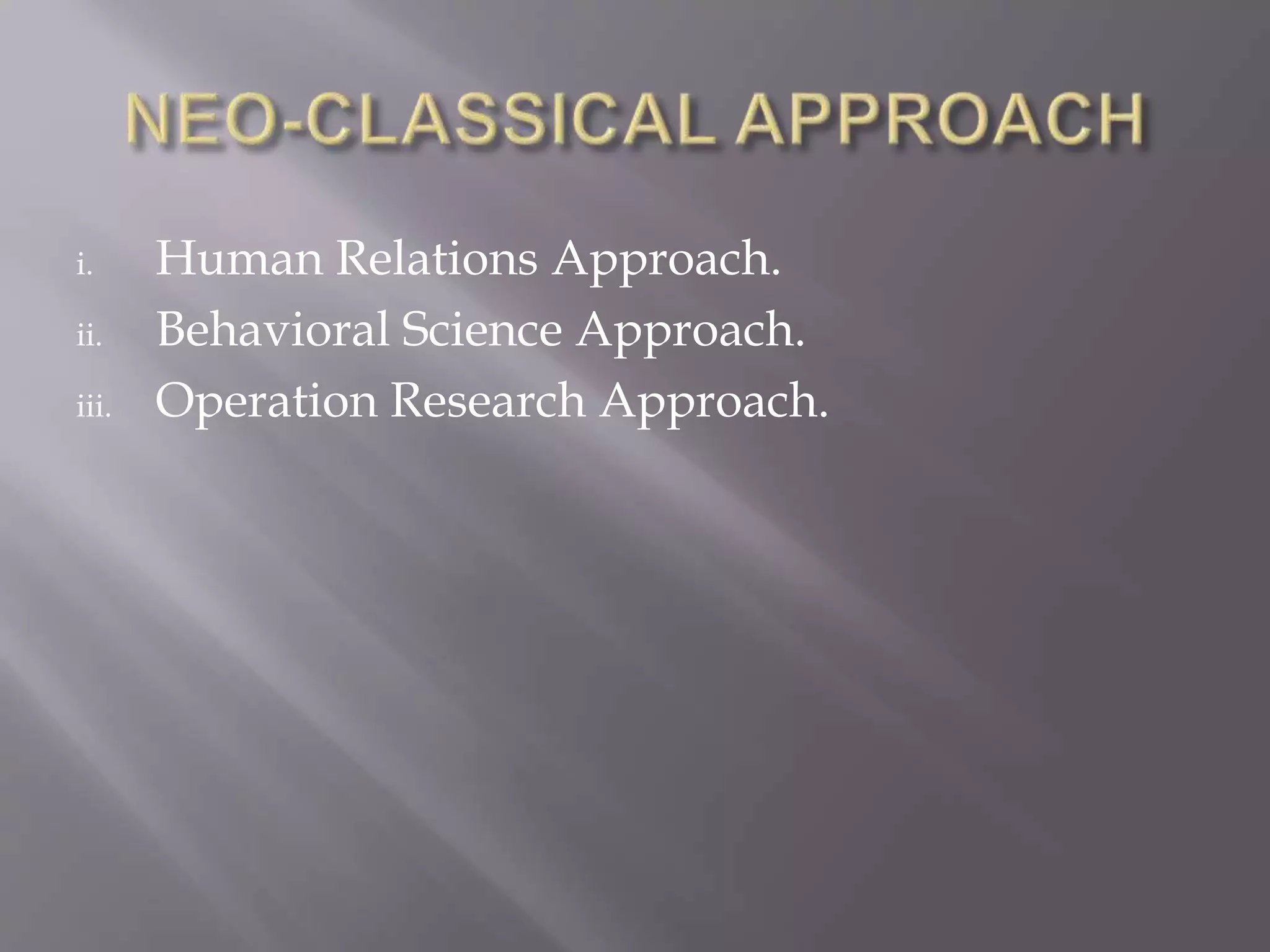 NEO-CLASSICAL APPROACH

i. Human Relations Approach.
ii. Behavioral Science Approach.
iii. Operation Research Approach.